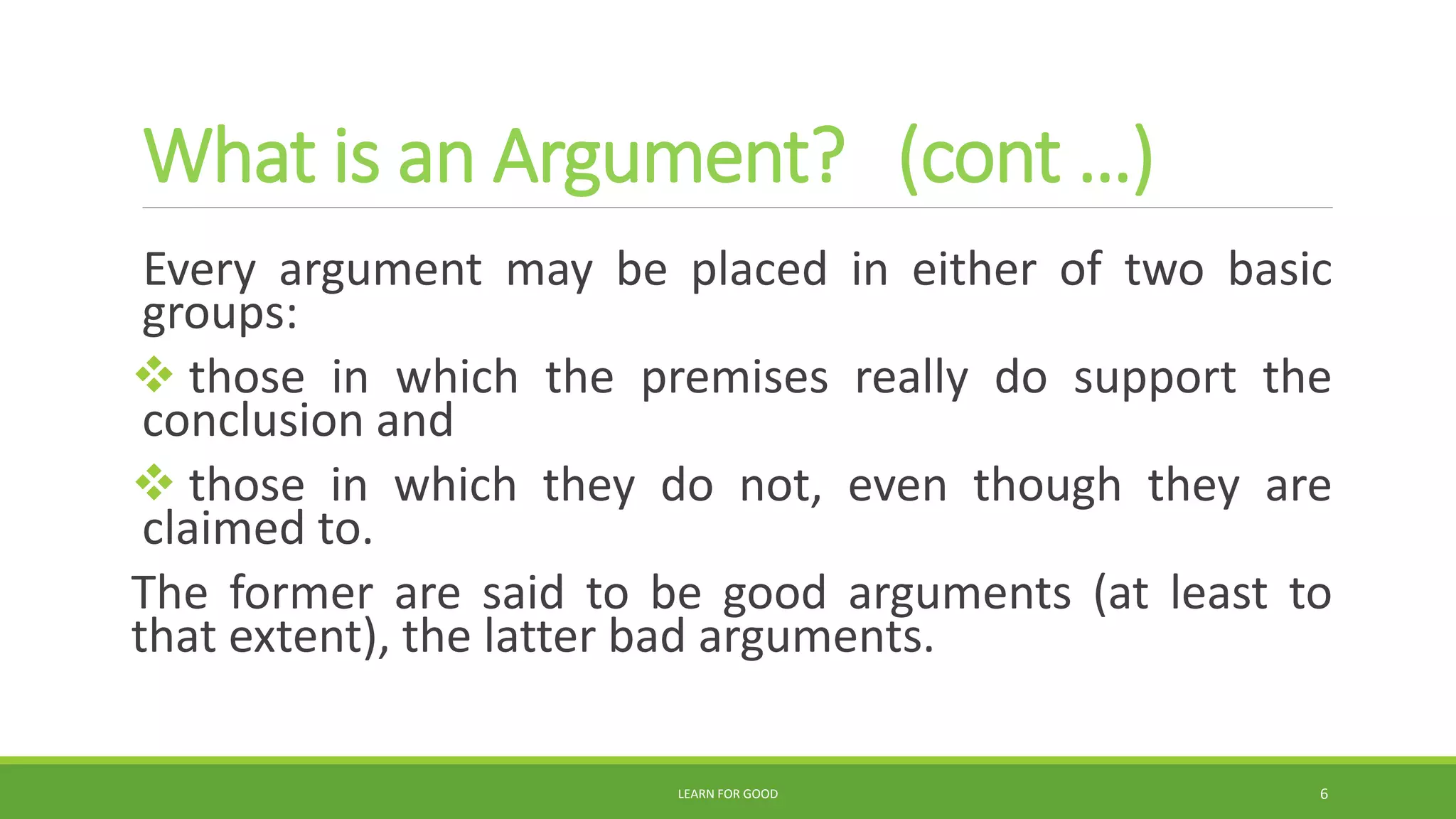 What is an Argument? (cont ...)

Every argument may be placed in either of two basic groups:

❖ those in which the premises really do support the conclusion and

❖ those in which they do not, even though they are claimed to.

The former are said to be good arguments (at least to that extent), the latter bad arguments.

LEARN FOR GOOD

6